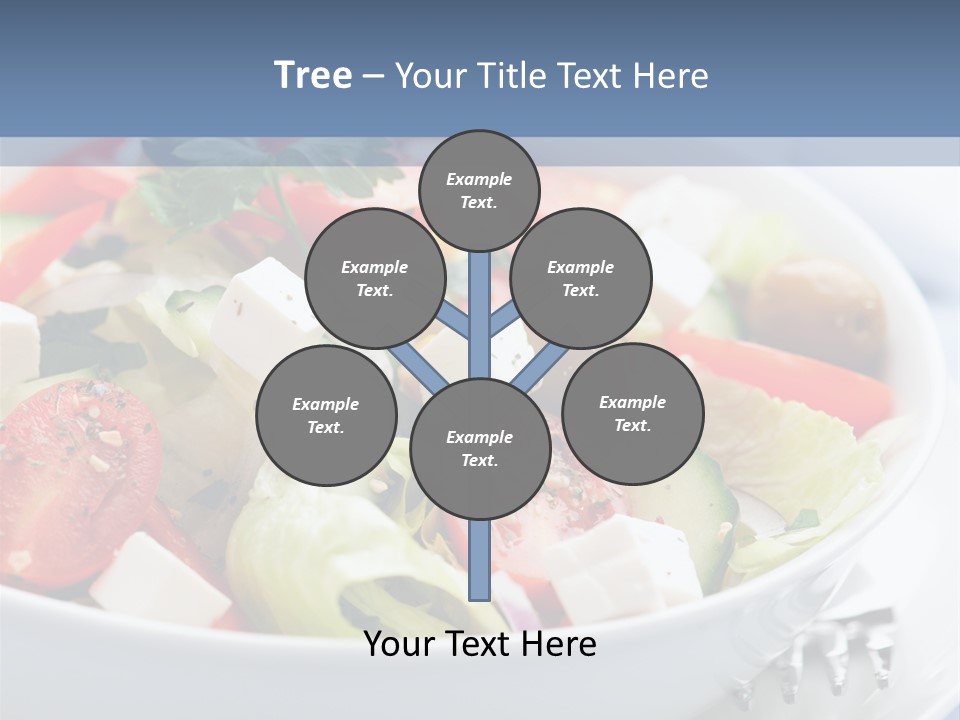 Tree – Your Title Text Here

Example Text.

Example Text.

Example Text.

Example Text.

Example Text.

Example Text.

Your Text Here